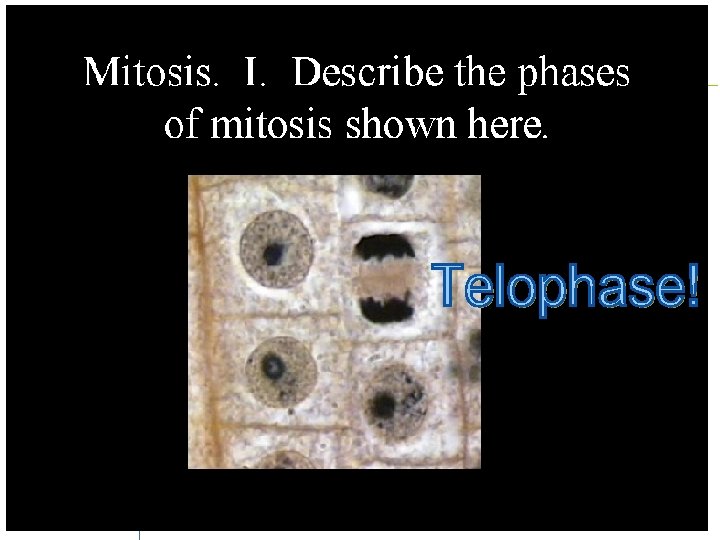 Mitosis. I. Describe the phases of mitosis shown here.

Telophase!